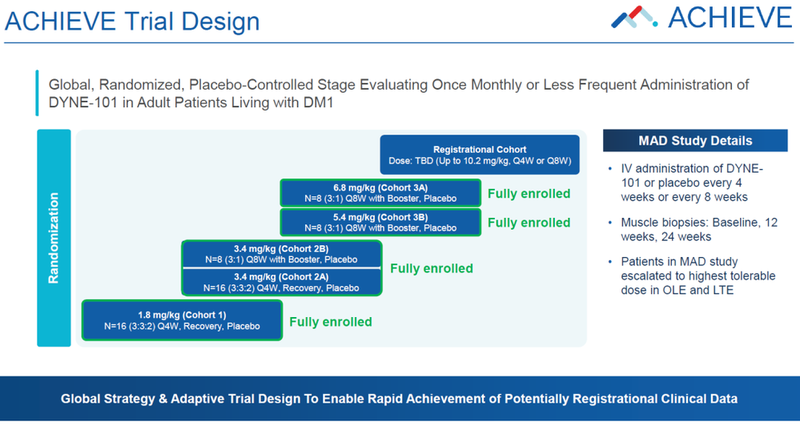 ACHIEVE Trial Design

ACHIEVE

Global, Randomized, Placebo-Controlled Stage Evaluating Once Monthly or Less Frequent Administration of DYNE-101 in Adult Patients Living with DM1

Randomization

Registrational Cohort
Dose: TBD (Up to 10.2 mg/kg, Q4W or Q8W)

6.8 mg/kg (Cohort 3A)
N=8 (3:1) Q8W with Booster, Placebo

Fully enrolled

5.4 mg/kg (Cohort 3B)
N=8 (3:1) Q8W with Booster, Placebo

Fully enrolled

3.4 mg/kg (Cohort 2B)
N=8 (3:1) Q8W with Booster, Placebo

3.4 mg/kg (Cohort 2A)
N=16 (3:3:2) Q4W, Recovery, Placebo

Fully enrolled

1.8 mg/kg (Cohort 1)
N=16 (3:3:2) Q4W, Recovery, Placebo

Fully enrolled

MAD Study Details

• IV administration of DYNE-101 or placebo every 4 weeks or every 8 weeks

• Muscle biopsies: Baseline, 12 weeks, 24 weeks

• Patients in MAD study escalated to highest tolerable dose in OLE and LTE

Global Strategy & Adaptive Trial Design To Enable Rapid Achievement of Potentially Registrational Clinical Data